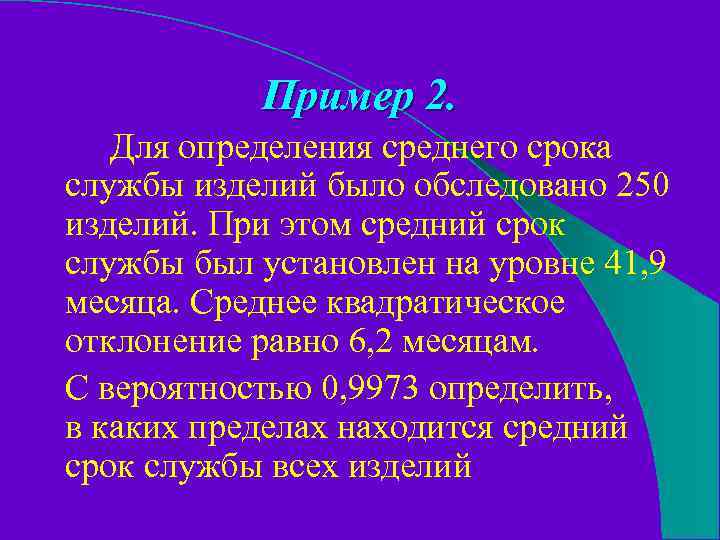 Пример 2.

Для определения среднего срока службы изделий было обследовано 250 изделий. При этом средний срок службы был установлен на уровне 41,9 месяца. Среднее квадратическое отклонение равно 6,2 месяцам.

С вероятностью 0,9973 определить, в каких пределах находится средний срок службы всех изделий